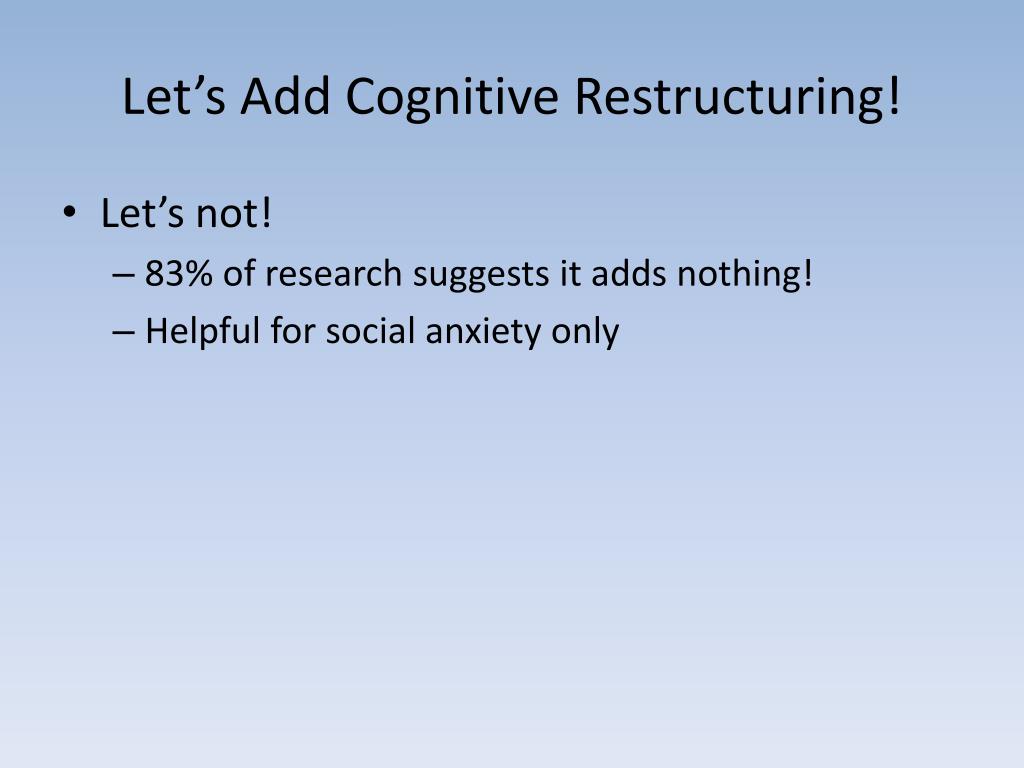 Let’s Add Cognitive Restructuring!

• Let’s not!
– 83% of research suggests it adds nothing!
– Helpful for social anxiety only